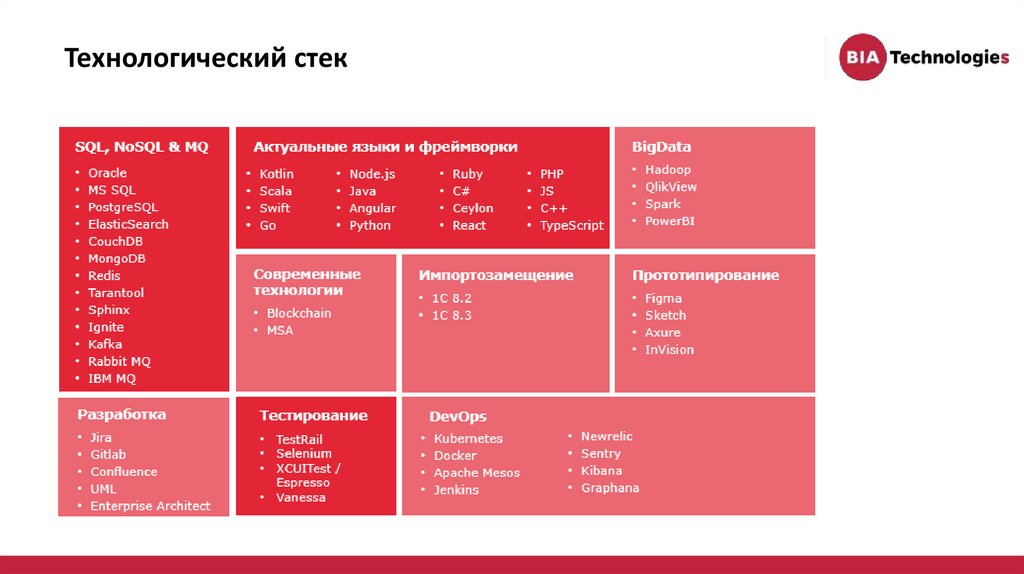 Технологический стек

BIA Technologies

SQL, NoSQL & MQ
• Oracle
• MS SQL
• PostgreSQL
• ElasticSearch
• CouchDB
• MongoDB
• Redis
• Tarantool
• Sphinx
• Ignite
• Kafka
• Rabbit MQ
• IBM MQ

Актуальные языки и фреймворки
• Kotlin
• Scala
• Swift
• Go
• Node.js
• Java
• Angular
• Python
• Ruby
• C#
• Ceylon
• React
• PHP
• JS
• C++
• TypeScript

BigData
• Hadoop
• QlikView
• Spark
• PowerBI

Современные технологии
• Blockchain
• MSA

Импортозамещение
• 1С 8.2
• 1С 8.3

Прототипирование
• Figma
• Sketch
• Axure
• InVision

Разработка
• Jira
• Gitlab
• Confluence
• UML
• Enterprise Architect

Тестирование
• TestRail
• Selenium
• XCUITest / Espresso
• Vanessa

DevOps
• Kubernetes
• Docker
• Apache Mesos
• Jenkins
• Newrelic
• Sentry
• Kibana
• Graphana